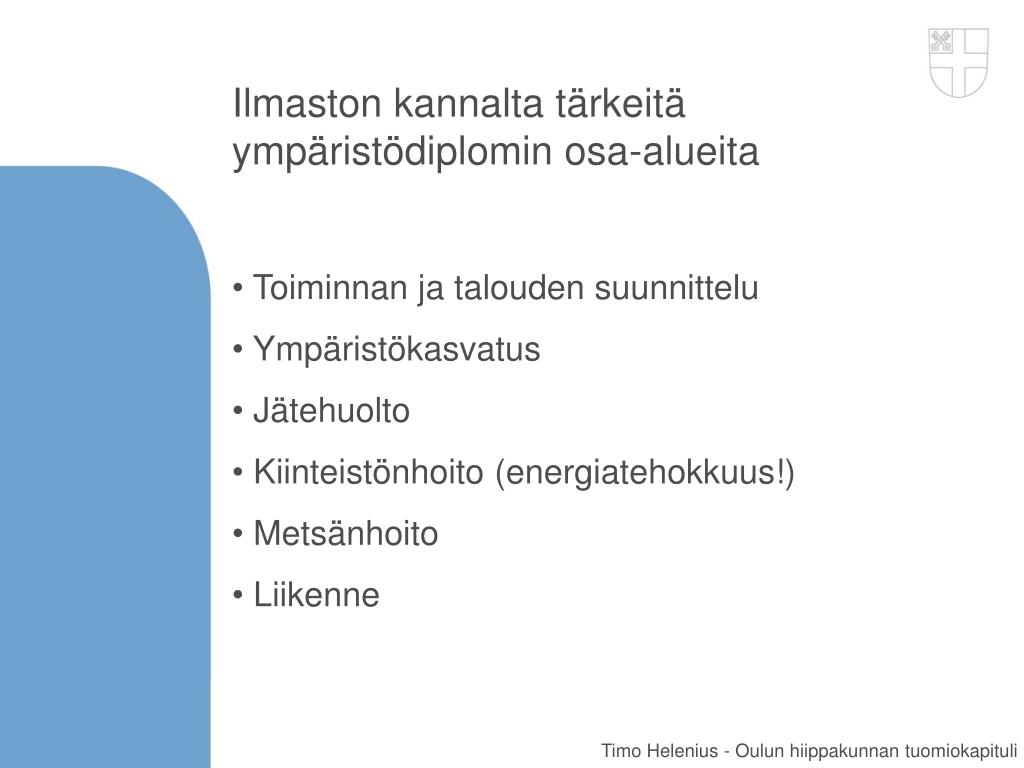 Ilmaston kannalta tärkeitä ympäristödiplomin osa-alueita

• Toiminnan ja talouden suunnittelu
• Ympäristökasvatus
• Jätehuolto
• Kiinteistönhoito (energiatehokkuus!)
• Metsänhoito
• Liikenne

Timo Helenius - Oulun hiippakunnan tuomiokapituli